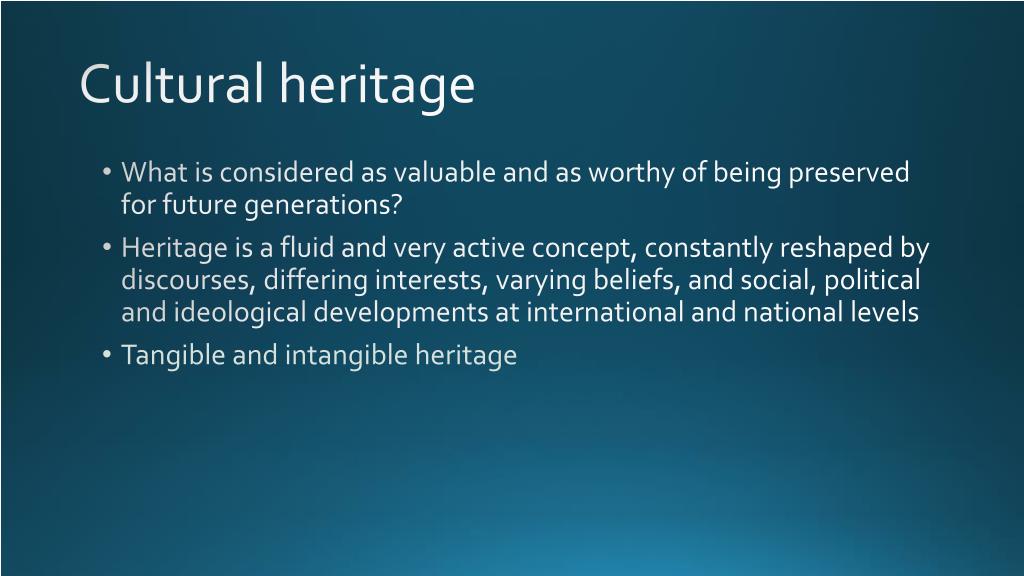 Cultural heritage

• What is considered as valuable and as worthy of being preserved for future generations?
• Heritage is a fluid and very active concept, constantly reshaped by discourses, differing interests, varying beliefs, and social, political and ideological developments at international and national levels
• Tangible and intangible heritage